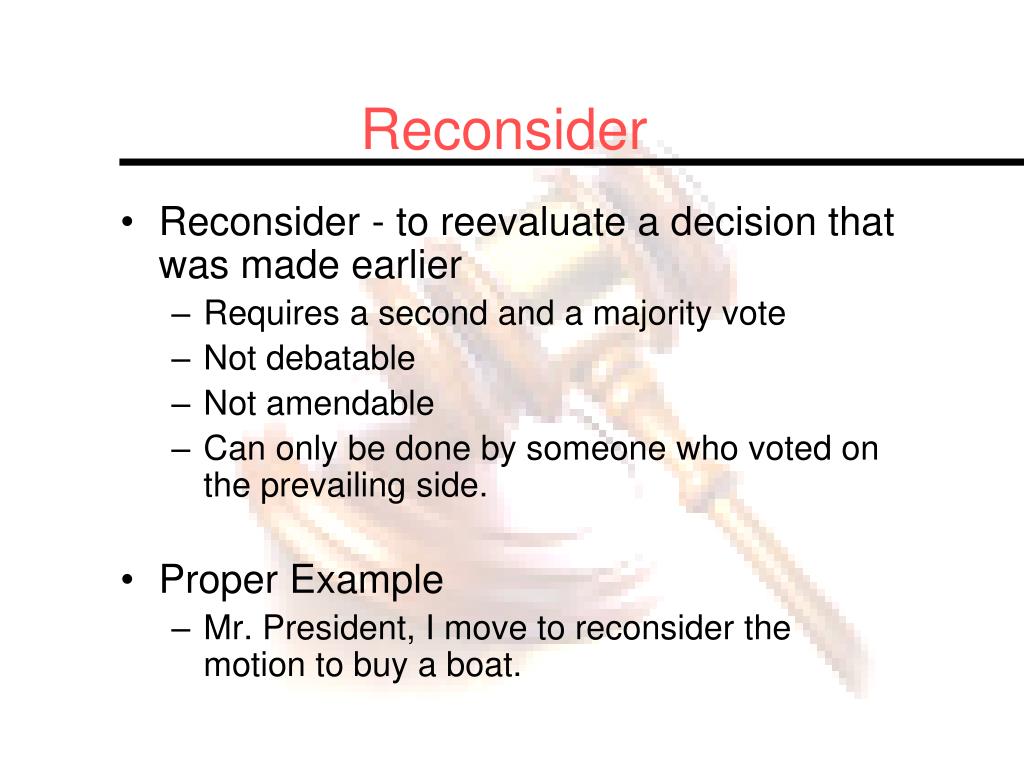 Reconsider

• Reconsider - to reevaluate a decision that was made earlier
– Requires a second and a majority vote
– Not debatable
– Not amendable
– Can only be done by someone who voted on the prevailing side.

• Proper Example
– Mr. President, I move to reconsider the motion to buy a boat.